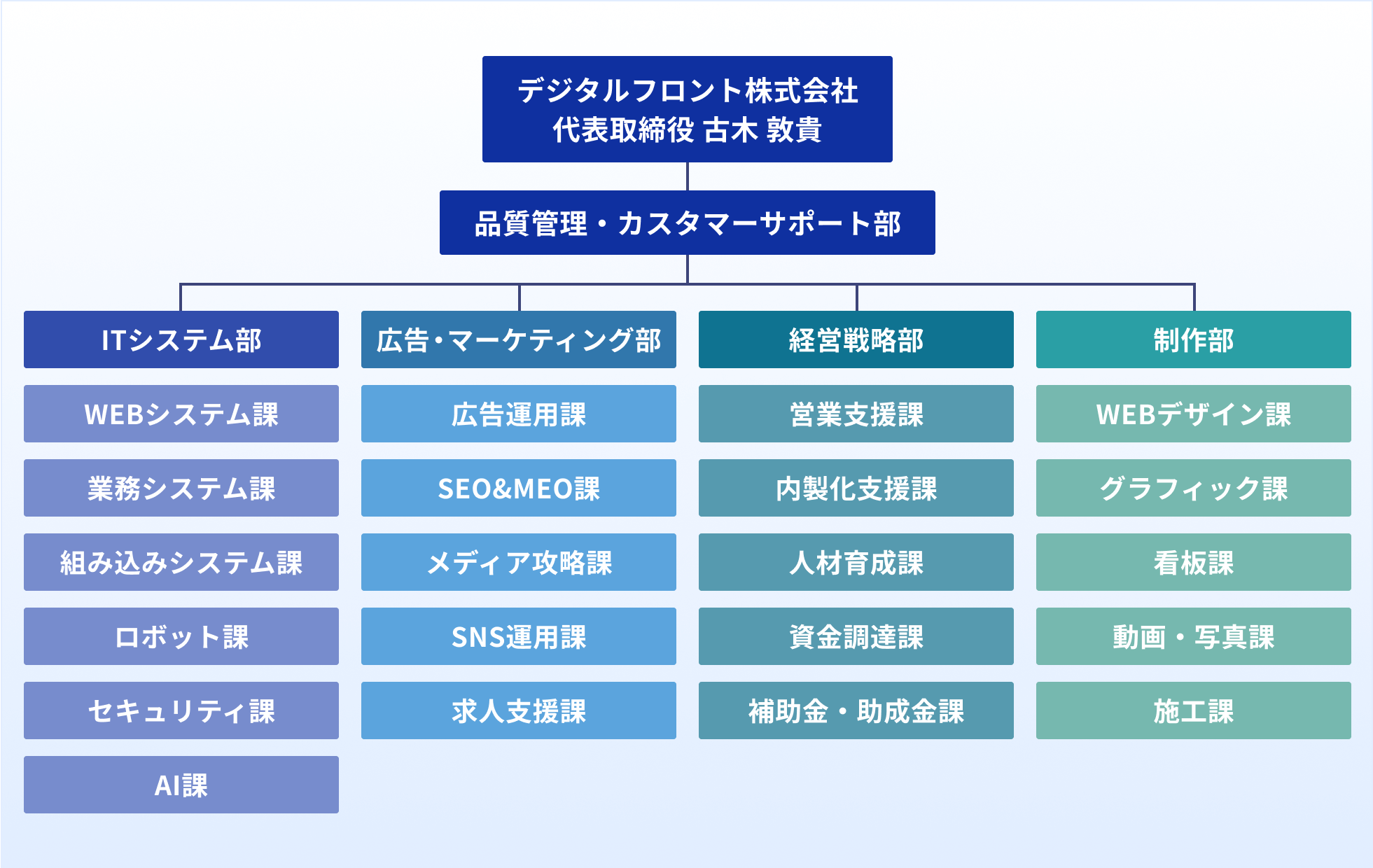 デジタルフロント株式会社
代表取締役 古木 敦貴

品質管理・カスタマーサポート部

ITシステム部

WEBシステム課

業務システム課

組み込みシステム課

ロボット課

セキュリティ課

AI課

広告・マーケティング部

広告運用課

SEO&MEO課

メディア攻略課

SNS運用課

求人支援課

経営戦略部

営業支援課

内製化支援課

人材育成課

資金調達課

補助金・助成金課

制作部

WEBデザイン課

グラフィック課

看板課

動画・写真課

施工課